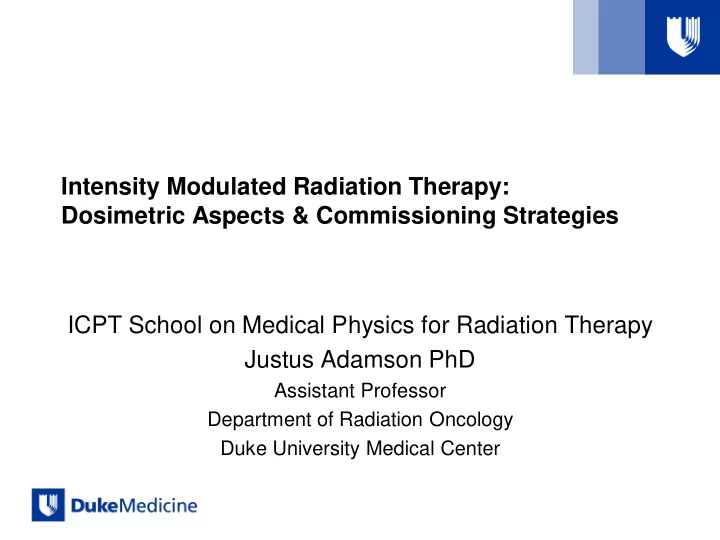 Intensity Modulated Radiation Therapy:
Dosimetric Aspects & Commissioning Strategies

ICPT School on Medical Physics for Radiation Therapy
Justus Adamson PhD
Assistant Professor
Department of Radiation Oncology
Duke University Medical Center

DukeMedicine